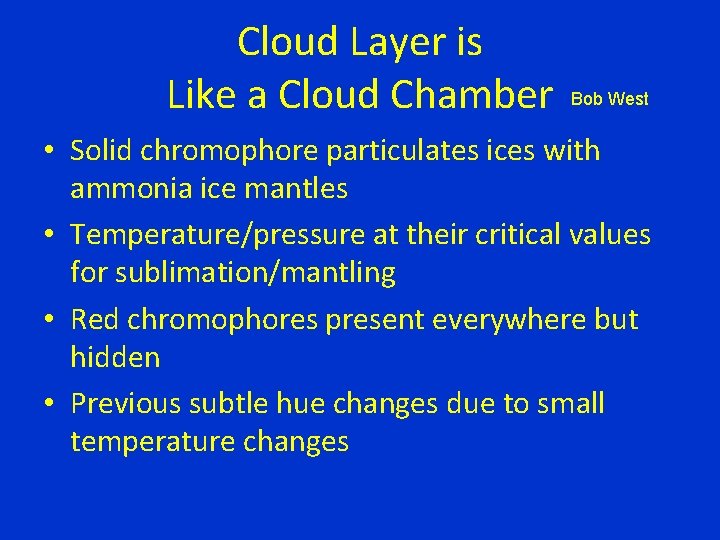 Cloud Layer is
Like a Cloud Chamber Bob West

• Solid chromophore particulates ices with ammonia ice mantles
• Temperature/pressure at their critical values for sublimation/mantling
• Red chromophores present everywhere but hidden
• Previous subtle hue changes due to small temperature changes